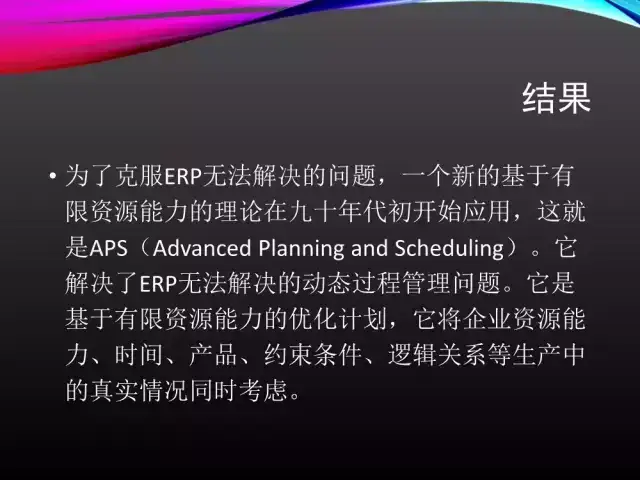 结果

• 为了克服ERP无法解决的问题，一个新的基于有限资源能力的理论在九十年代初开始应用，这就是APS（Advanced Planning and Scheduling）。它解决了ERP无法解决的动态过程管理问题。它是基于有限资源能力的优化计划，它将企业资源能力、时间、产品、约束条件、逻辑关系等生产中的真实情况同时考虑。